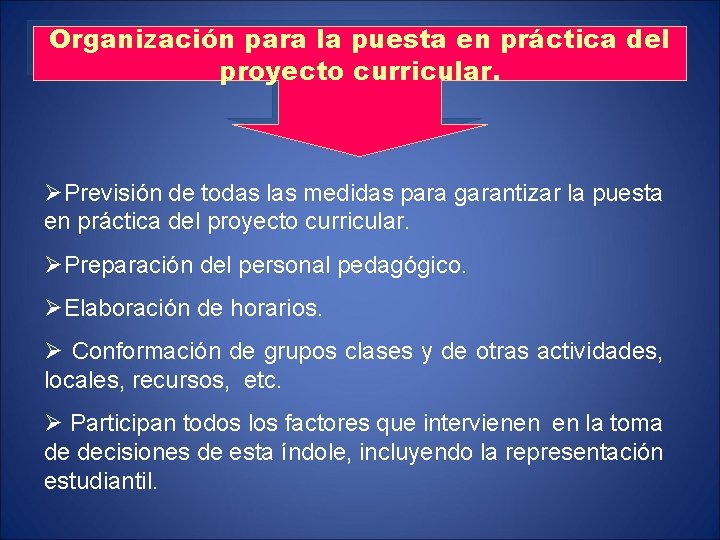 Organización para la puesta en práctica del proyecto curricular.

➢Previsión de todas las medidas para garantizar la puesta en práctica del proyecto curricular.

➢Preparación del personal pedagógico.

➢Elaboración de horarios.

➢ Conformación de grupos clases y de otras actividades, locales, recursos, etc.

➢ Participan todos los factores que intervienen en la toma de decisiones de esta índole, incluyendo la representación estudiantil.